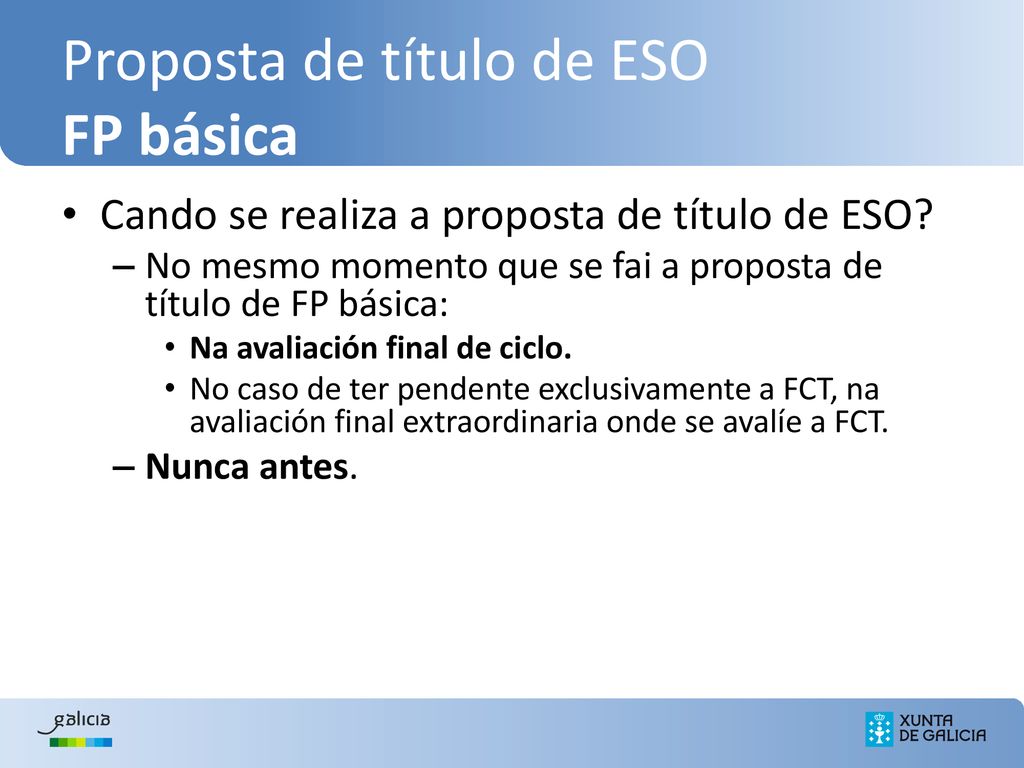 Proposta de título de ESO
FP básica

• Cando se realiza a proposta de título de ESO?
  – No mesmo momento que se fai a proposta de título de FP básica:
    • Na avaliación final de ciclo.
    • No caso de ter pendente exclusivamente a FCT, na avaliación final extraordinaria onde se avalíe a FCT.
  – Nunca antes.

galicia

XUNTA DE GALICIA